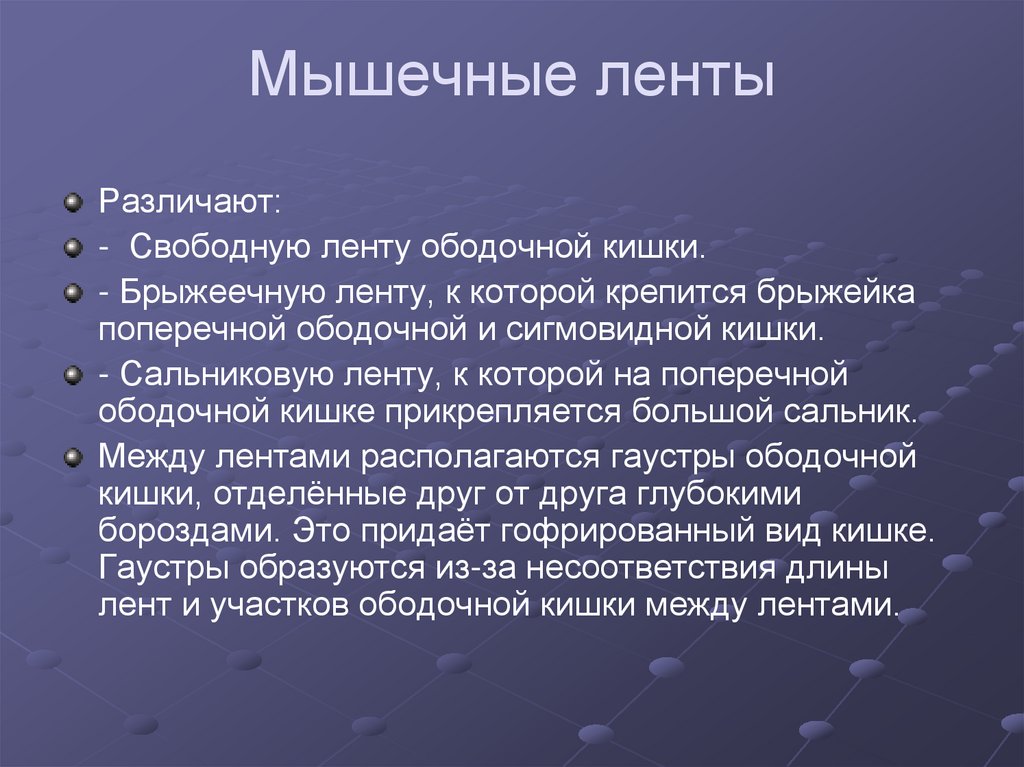 Мышечные ленты

Различают:

- Свободную ленту ободочной кишки.

- Брыжеечную ленту, к которой крепится брыжейка поперечной ободочной и сигмовидной кишки.

- Сальниковую ленту, к которой на поперечной ободочной кишке прикрепляется большой сальник.

Между лентами располагаются гаустры ободочной кишки, отделённые друг от друга глубокими бороздами. Это придаёт гофрированный вид кишке. Гаустры образуются из-за несоответствия длины лент и участков ободочной кишки между лентами.